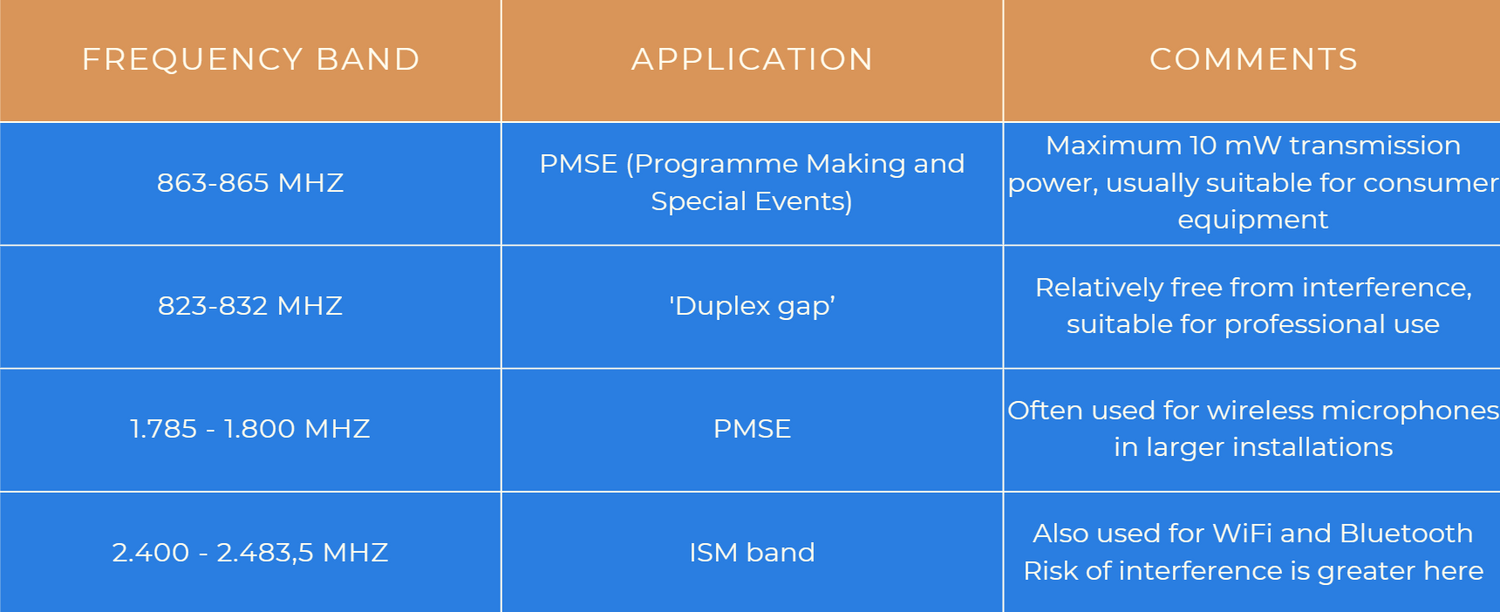 | FREQUENCY BAND | APPLICATION | COMMENTS |
|---|---|---|
| 863-865 MHZ | PMSE (Programme Making and Special Events) | Maximum 10 mW transmission power, usually suitable for consumer equipment |
| 823-832 MHZ | 'Duplex gap' | Relatively free from interference, suitable for professional use |
| 1.785 - 1.800 MHZ | PMSE | Often used for wireless microphones in larger installations |
| 2.400 - 2.483,5 MHZ | ISM band | Also used for WiFi and Bluetooth Risk of interference is greater here |